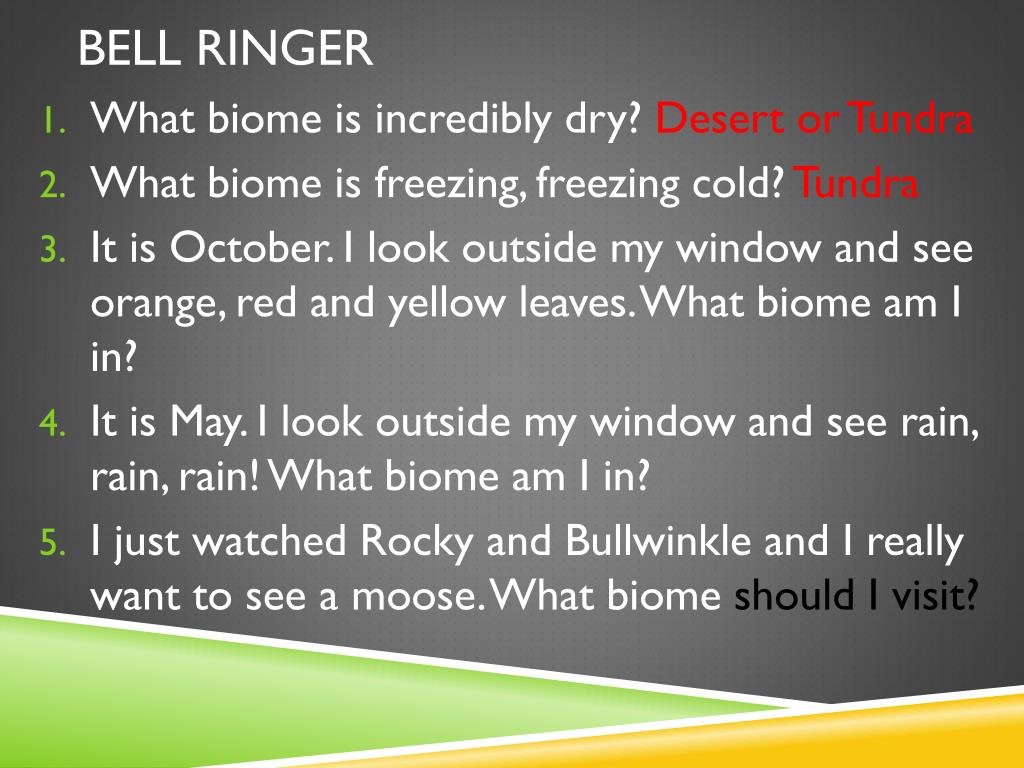 BELL RINGER

1. What biome is incredibly dry? Desert or Tundra
2. What biome is freezing, freezing cold? Tundra
3. It is October. I look outside my window and see orange, red and yellow leaves. What biome am I in?
4. It is May. I look outside my window and see rain, rain, rain! What biome am I in?
5. I just watched Rocky and Bullwinkle and I really want to see a moose. What biome should I visit?